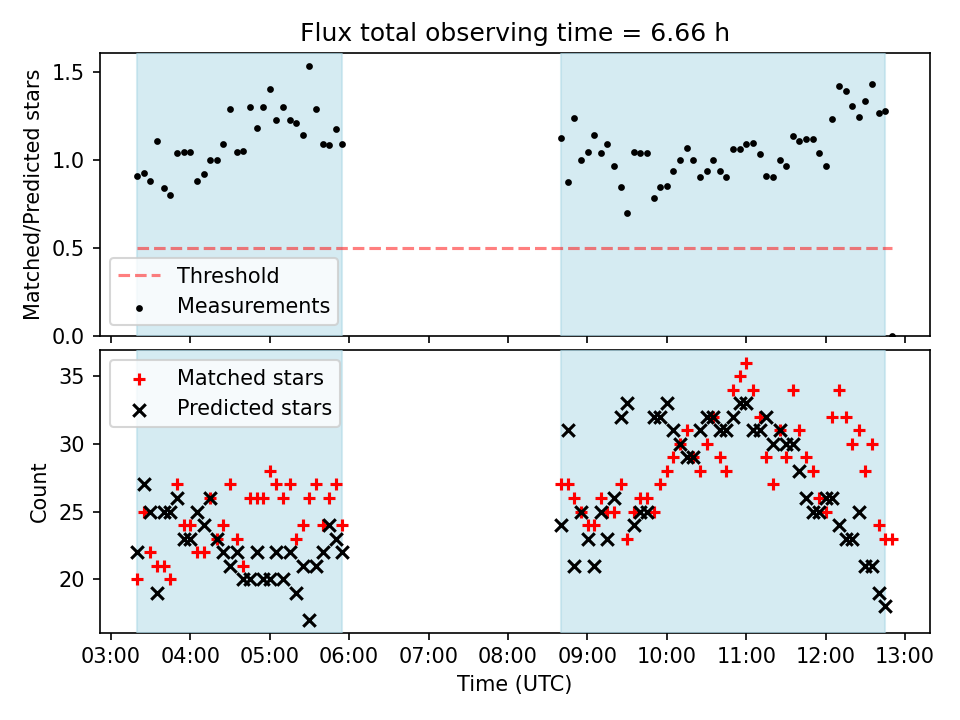 Flux total observing time = 6.66 h

Matched/Predicted stars

1.5
1.0
0.5
0.0

Threshold
Measurements

Count

35
30
25
20

Matched stars
Predicted stars

03:00 04:00 05:00 06:00 07:00 08:00 09:00 10:00 11:00 12:00 13:00

Time (UTC)